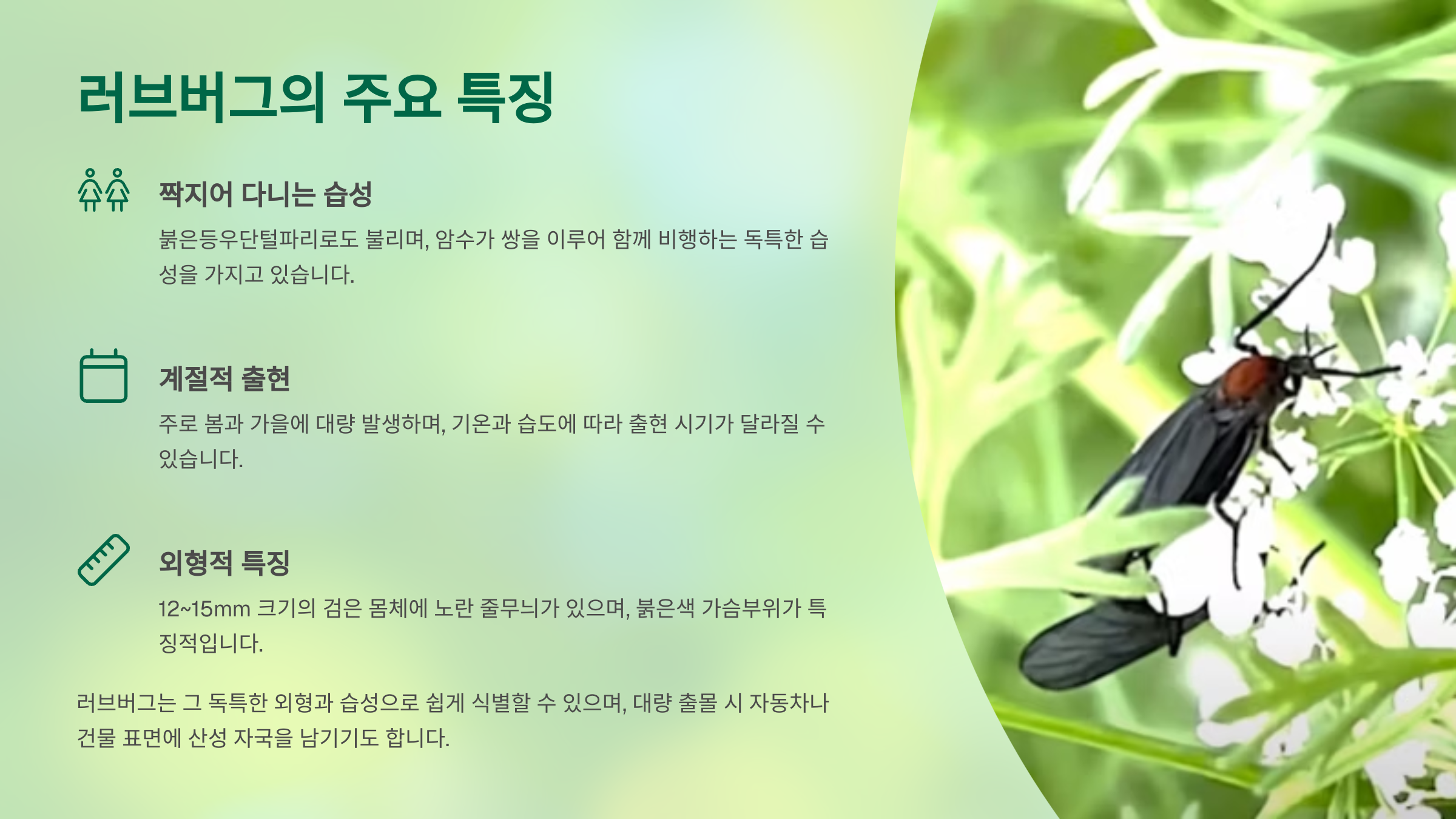 러브버그의 주요 특징

짝지어 다니는 습성

붉은등우단털파리로도 불리며, 암수가 쌍을 이루어 함께 비행하는 독특한 습성을 가지고 있습니다.

계절적 출현

주로 봄과 가을에 대량 발생하며, 기온과 습도에 따라 출현 시기가 달라질 수 있습니다.

외형적 특징

12~15mm 크기의 검은 몸체에 노란 줄무늬가 있으며, 붉은색 가슴부위가 특징적입니다.

러브버그는 그 독특한 외형과 습성으로 쉽게 식별할 수 있으며, 대량 출몰 시 자동차나 건물 표면에 산성 자국을 남기기도 합니다.